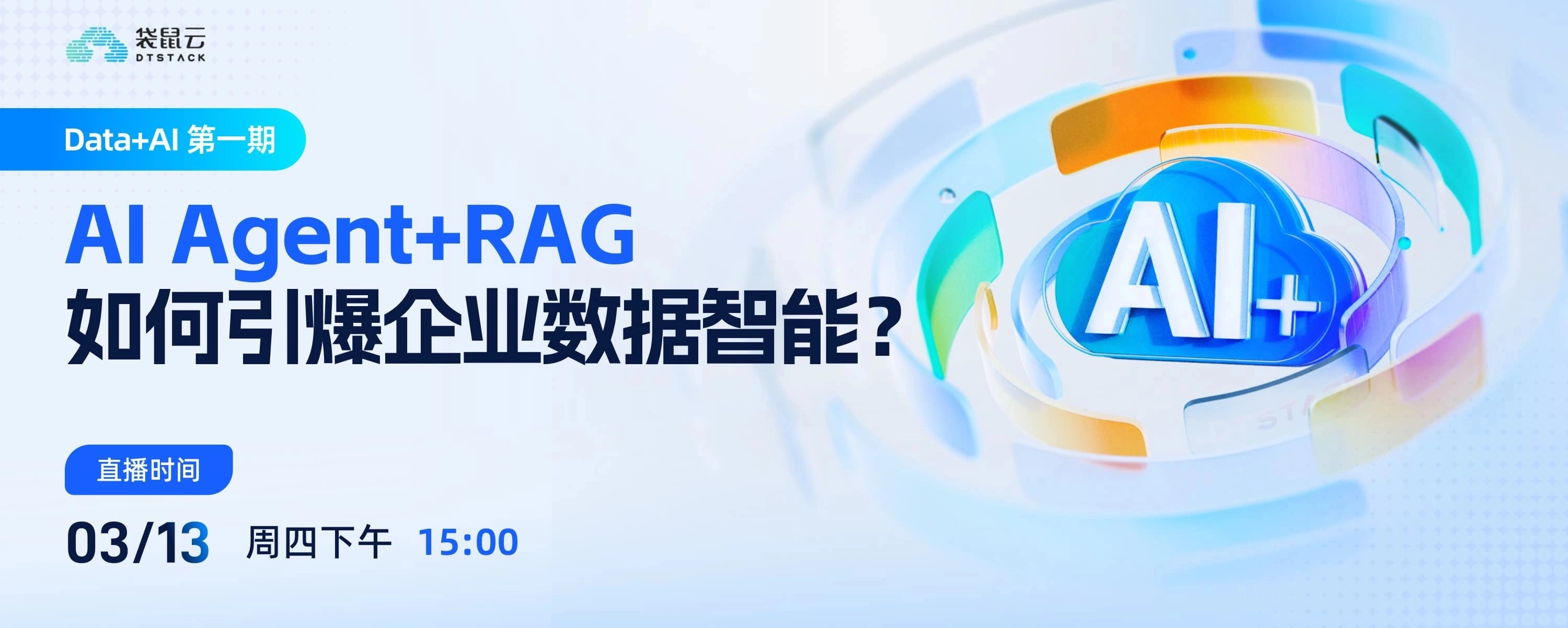 袋鼠云
DTSTACK

Data+AI 第一期

AI Agent+RAG
如何引爆企业数据智能？

直播时间

03/13 周四下午 15:00

AI+